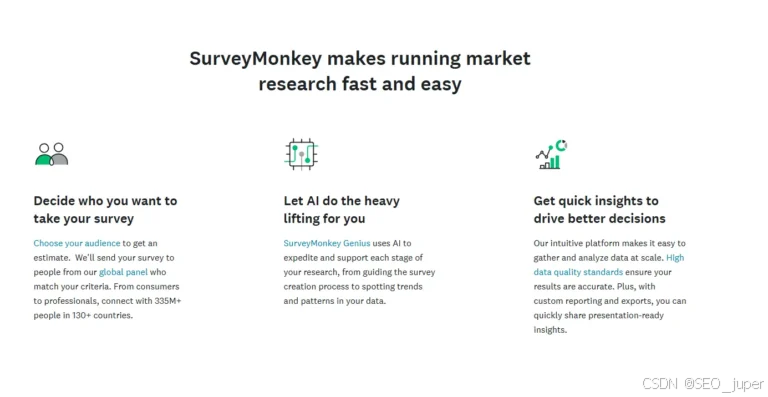 SurveyMonkey makes running market research fast and easy

Decide who you want to take your survey

Choose your audience to get an estimate. We'll send your survey to people from our global panel who match your criteria. From consumers to professionals, connect with 335M+ people in 130+ countries.

Let AI do the heavy lifting for you

SurveyMonkey Genius uses AI to expedite and support each stage of your research, from guiding the survey creation process to spotting trends and patterns in your data.

Get quick insights to drive better decisions

Our intuitive platform makes it easy to gather and analyze data at scale. High data quality standards ensure your results are accurate. Plus, with custom reporting and exports, you can quickly share presentation-ready insights.

CSDN @SEO_juper